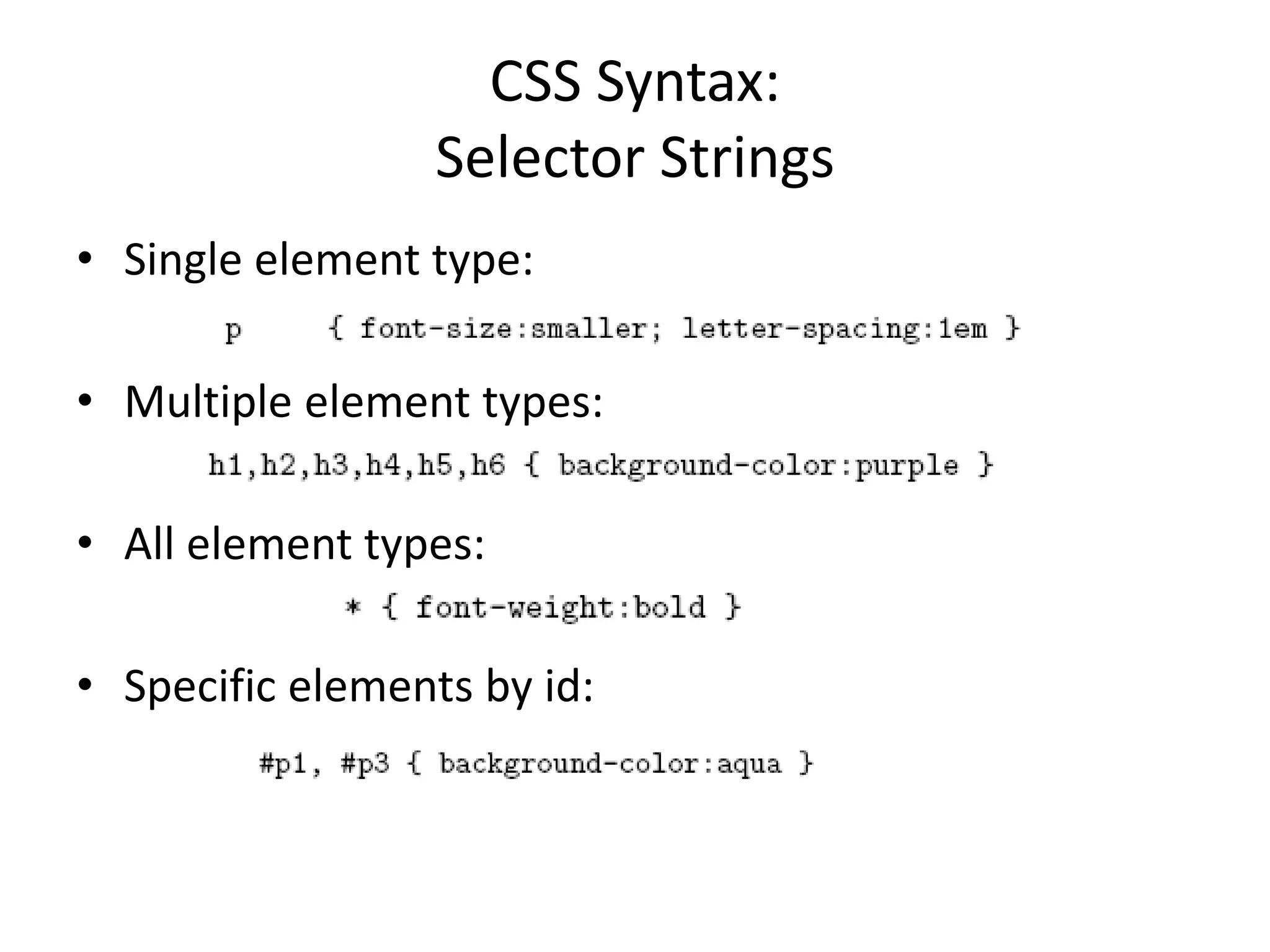 CSS Syntax:
Selector Strings

• Single element type:

p { font-size:smaller; letter-spacing:1em }

• Multiple element types:

h1,h2,h3,h4,h5,h6 { background-color:purple }

• All element types:

* { font-weight:bold }

• Specific elements by id:

#p1, #p3 { background-color:aqua }